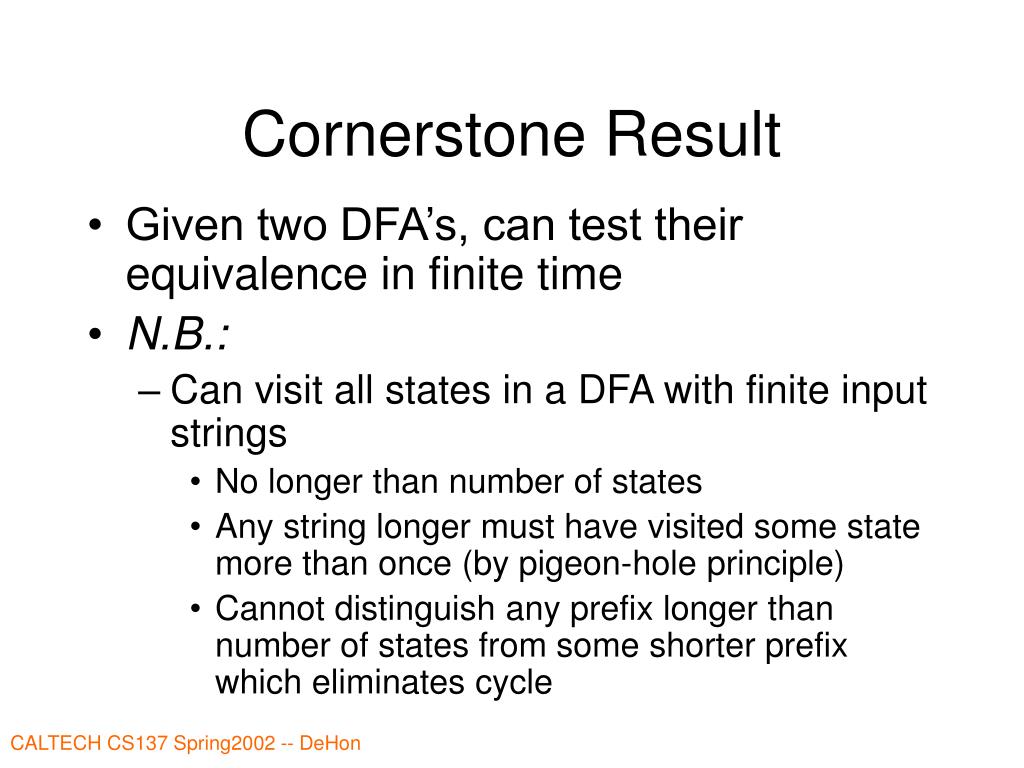 Cornerstone Result

• Given two DFA's, can test their equivalence in finite time
• N.B.:
– Can visit all states in a DFA with finite input strings
• No longer than number of states
• Any string longer must have visited some state more than once (by pigeon-hole principle)
• Cannot distinguish any prefix longer than number of states from some shorter prefix which eliminates cycle

CALTECH CS137 Spring2002 -- DeHon